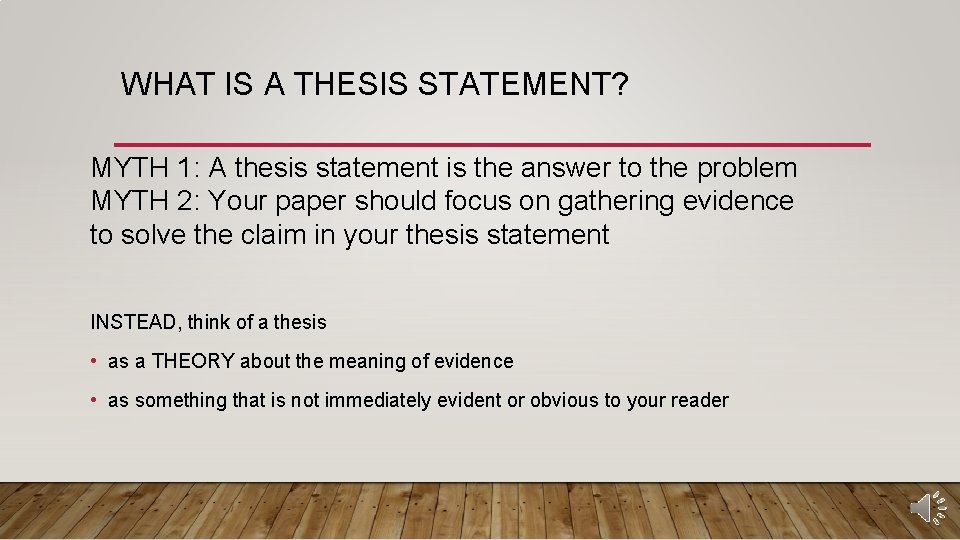 WHAT IS A THESIS STATEMENT?

MYTH 1: A thesis statement is the answer to the problem
MYTH 2: Your paper should focus on gathering evidence to solve the claim in your thesis statement

INSTEAD, think of a thesis

• as a THEORY about the meaning of evidence
• as something that is not immediately evident or obvious to your reader